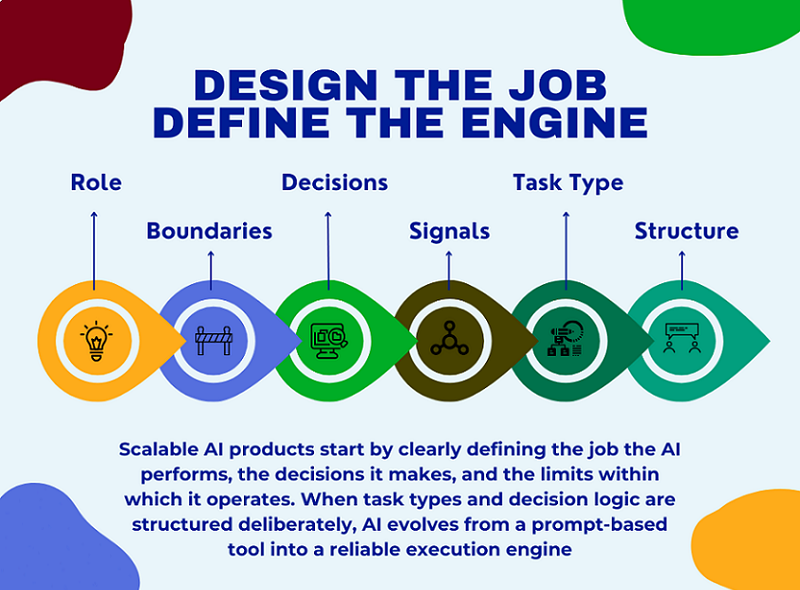 DESIGN THE JOB
DEFINE THE ENGINE

Role

Boundaries

Decisions

Signals

Task Type

Structure

Scalable AI products start by clearly defining the job the AI performs, the decisions it makes, and the limits within which it operates. When task types and decision logic are structured deliberately, AI evolves from a prompt-based tool into a reliable execution engine